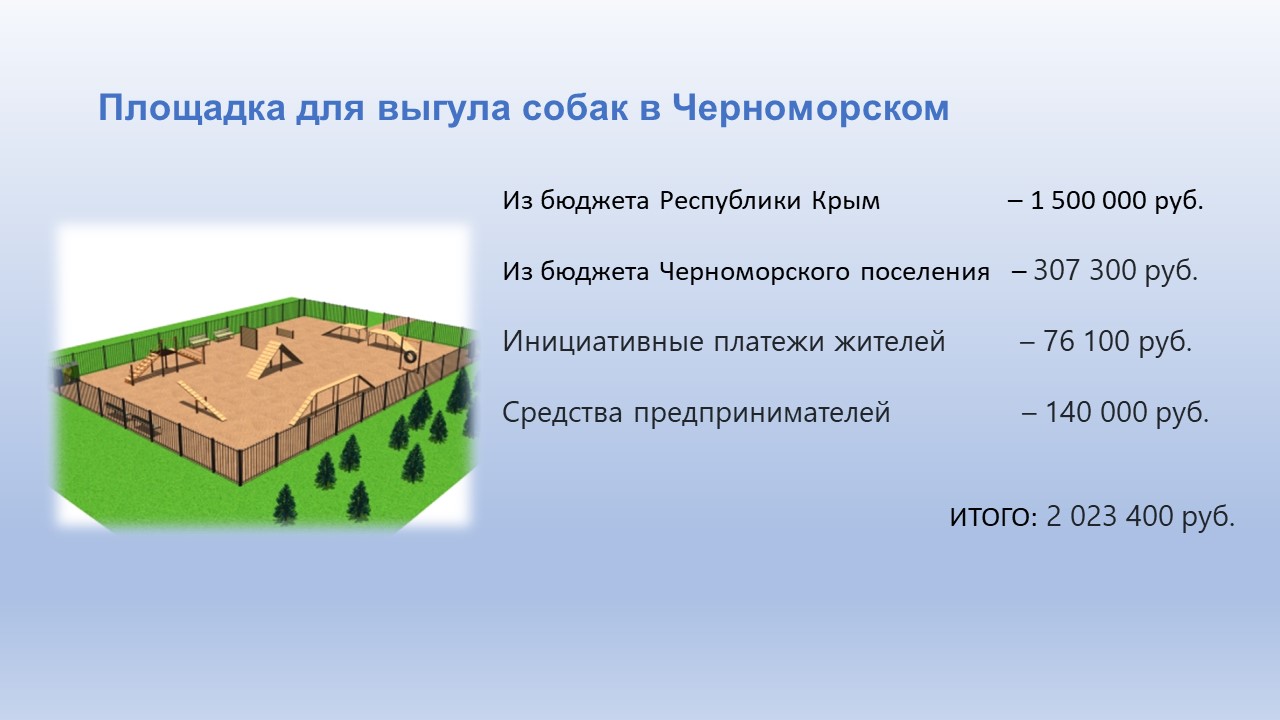 Площадка для выгула собак в Черноморском

Из бюджета Республики Крым – 1 500 000 руб.

Из бюджета Черноморского поселения – 307 300 руб.

Инициативные платежи жителей – 76 100 руб.

Средства предпринимателей – 140 000 руб.

ИТОГО: 2 023 400 руб.